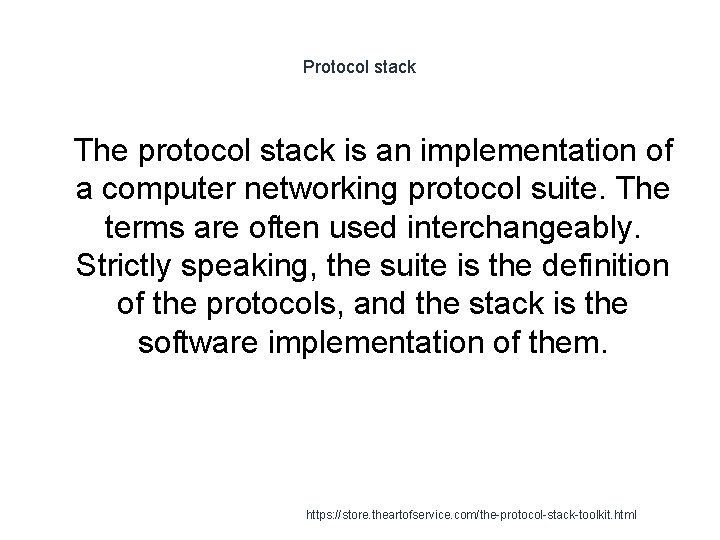 Protocol stack

The protocol stack is an implementation of a computer networking protocol suite. The terms are often used interchangeably. Strictly speaking, the suite is the definition of the protocols, and the stack is the software implementation of them.

https://store.theartofservice.com/the-protocol-stack-toolkit.html